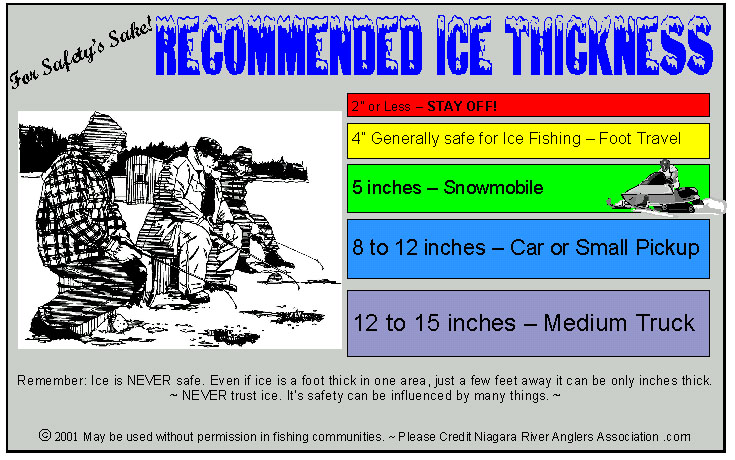 For Safety's Sake! RECOMMENDED ICE THICKNESS

2" or Less – STAY OFF!

4" Generally safe for Ice Fishing – Foot Travel

5 inches – Snowmobile

8 to 12 inches – Car or Small Pickup

12 to 15 inches – Medium Truck

Remember: Ice is NEVER safe. Even if ice is a foot thick in one area, just a few feet away it can be only inches thick. ~ NEVER trust ice. It's safety can be influenced by many things. ~

© 2001 May be used without permission in fishing communities. ~ Please Credit Niagara River Anglers Association .com